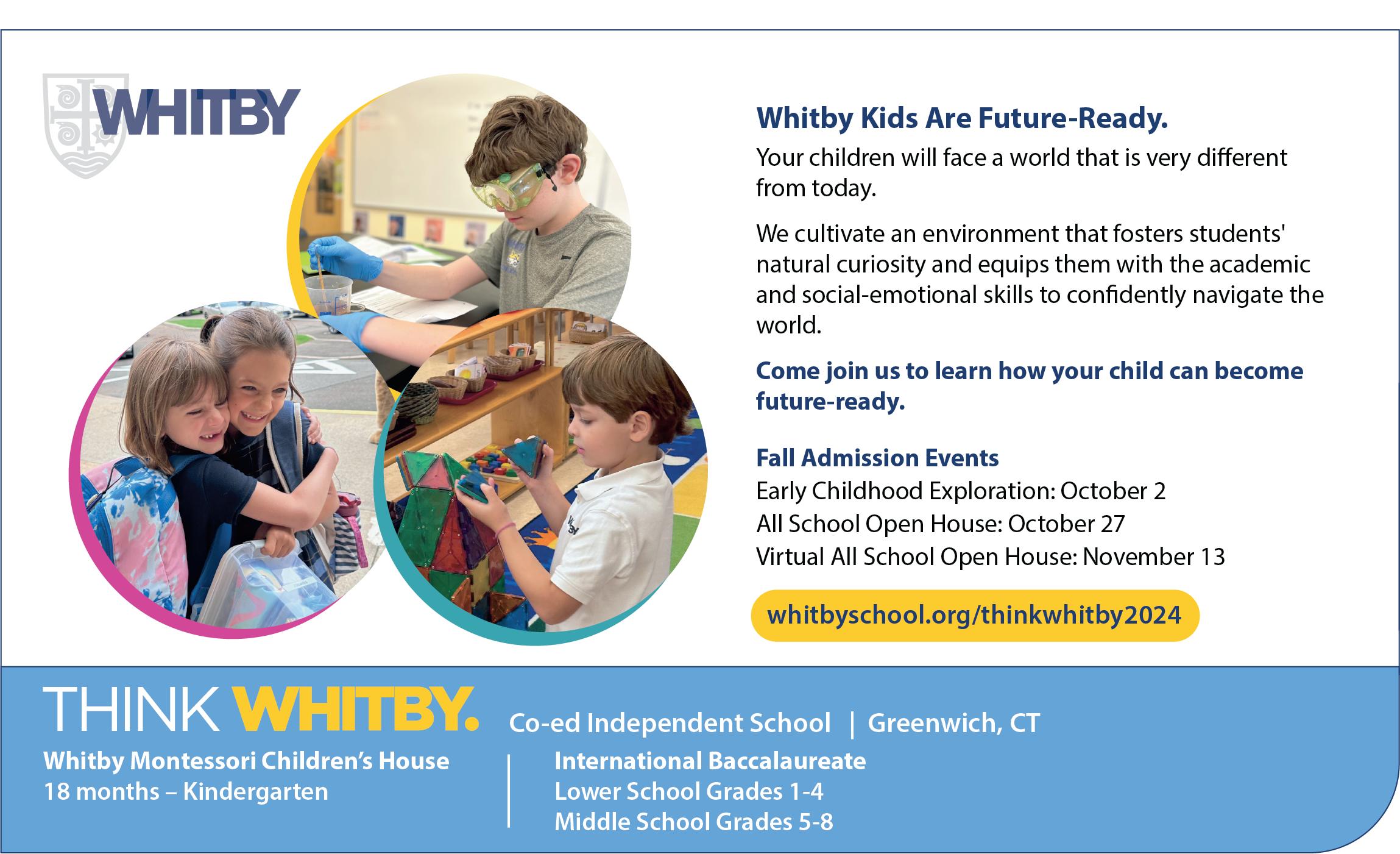 WHITBY

Whitby Kids Are Future-Ready.

Your children will face a world that is very different from today.

We cultivate an environment that fosters students' natural curiosity and equips them with the academic and social-emotional skills to confidently navigate the world.

Come join us to learn how your child can become future-ready.

Fall Admission Events
Early Childhood Exploration: October 2
All School Open House: October 27
Virtual All School Open House: November 13

whitbyschool.org/thinkwhitby2024

THINK WHITBY.

Co-ed Independent School | Greenwich, CT

Whitby Montessori Children's House
18 months – Kindergarten

International Baccalaureate
Lower School Grades 1-4
Middle School Grades 5-8